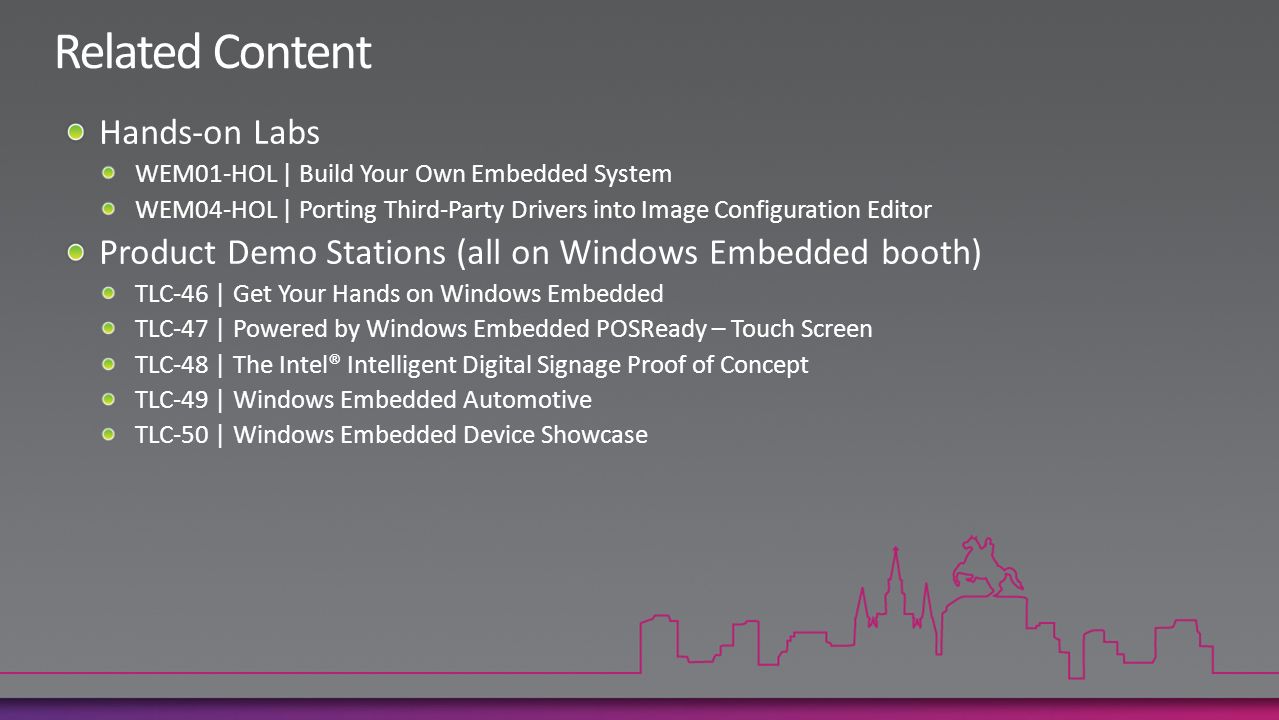 Related Content

Hands-on Labs

WEM01-HOL | Build Your Own Embedded System

WEM04-HOL | Porting Third-Party Drivers into Image Configuration Editor

Product Demo Stations (all on Windows Embedded booth)

TLC-46 | Get Your Hands on Windows Embedded

TLC-47 | Powered by Windows Embedded POSReady – Touch Screen

TLC-48 | The Intel® Intelligent Digital Signage Proof of Concept

TLC-49 | Windows Embedded Automotive

TLC-50 | Windows Embedded Device Showcase